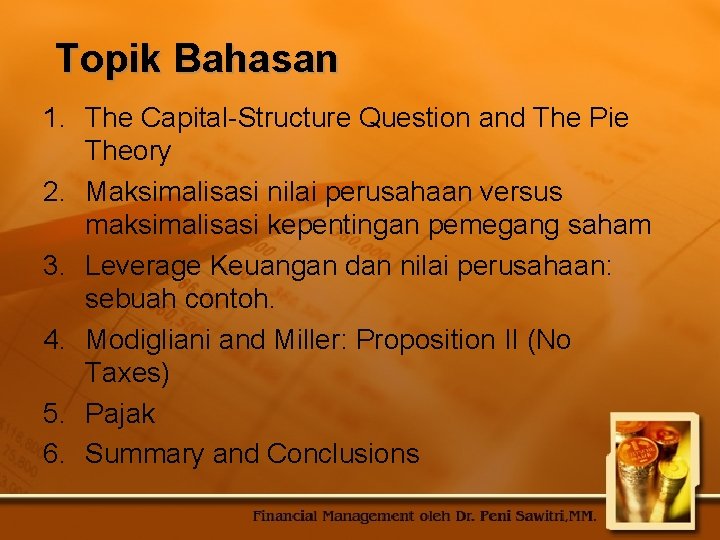 Topik Bahasan

1. The Capital-Structure Question and The Pie Theory
2. Maksimalisasi nilai perusahaan versus maksimalisasi kepentingan pemegang saham
3. Leverage Keuangan dan nilai perusahaan: sebuah contoh.
4. Modigliani and Miller: Proposition II (No Taxes)
5. Pajak
6. Summary and Conclusions

Financial Management oleh Dr. Peni Sawitri,MM.